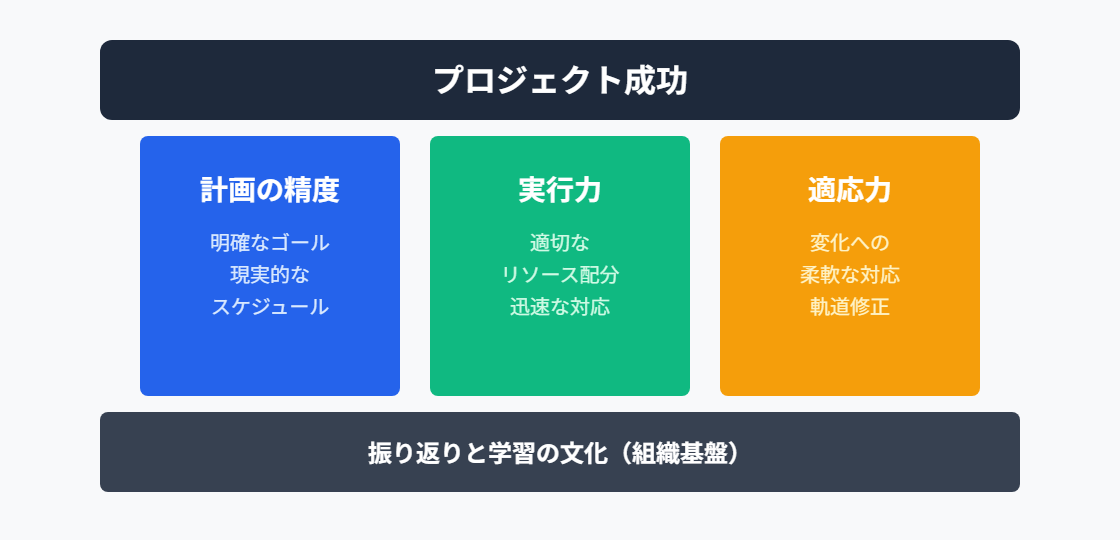 プロジェクト成功

計画の精度

明確なゴール
現実的な
スケジュール

実行力

適切な
リソース配分
迅速な対応

適応力

変化への
柔軟な対応
軌道修正

振り返りと学習の文化（組織基盤）